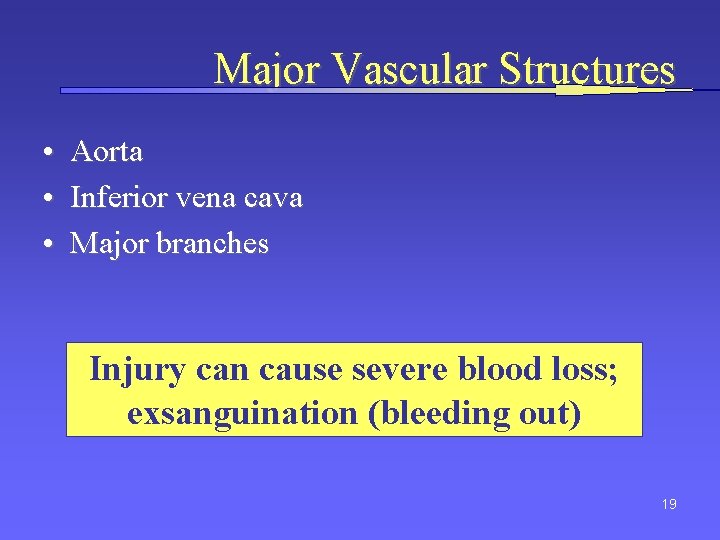 Major Vascular Structures

• Aorta
• Inferior vena cava
• Major branches

Injury can cause severe blood loss; exsanguination (bleeding out)

19